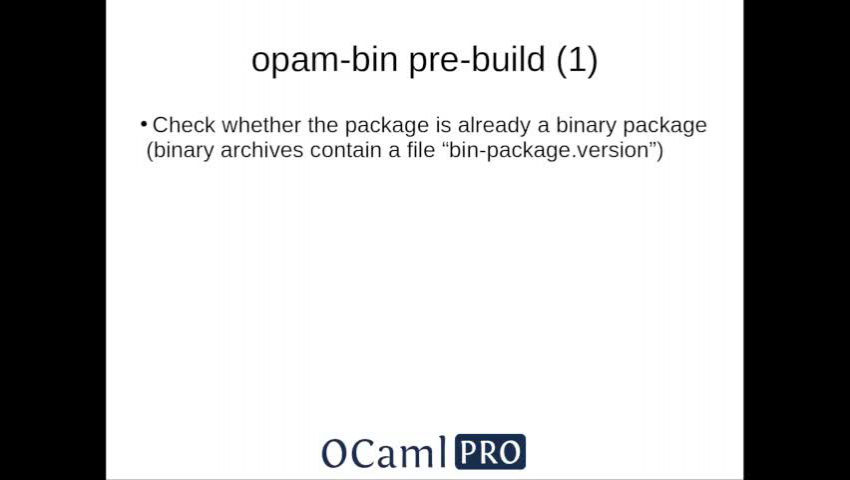 opam-bin pre-build (1)

• Check whether the package is already a binary package (binary archives contain a file “bin-package.version”)

OCaml PRO